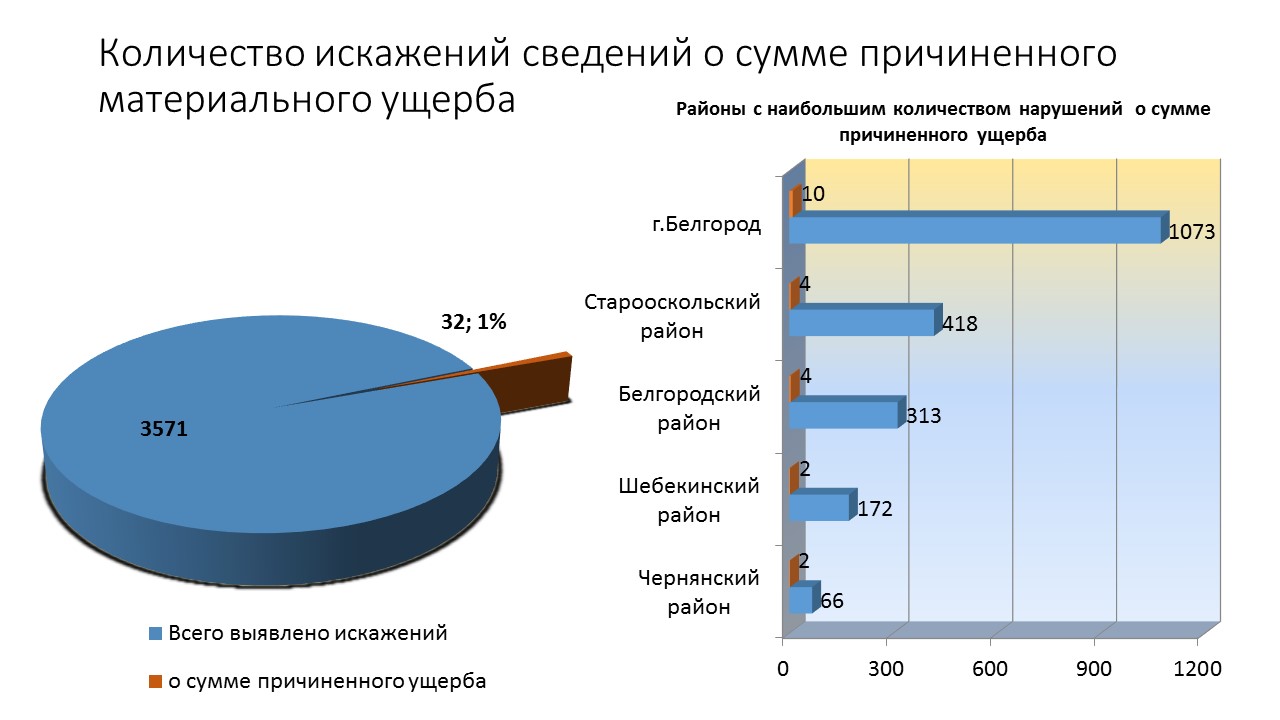 Количество искажений сведений о сумме причиненного материального ущерба

32; 1%

3571

Всего выявлено искажений

о сумме причиненного ущерба

Районы с наибольшим количеством нарушений о сумме причиненного ущерба

г.Белгород

10

1073

Старооскольский район

4

418

Белгородский район

4

313

Шебекинский район

2

172

Чернянский район

2

66

0 300 600 900 1200